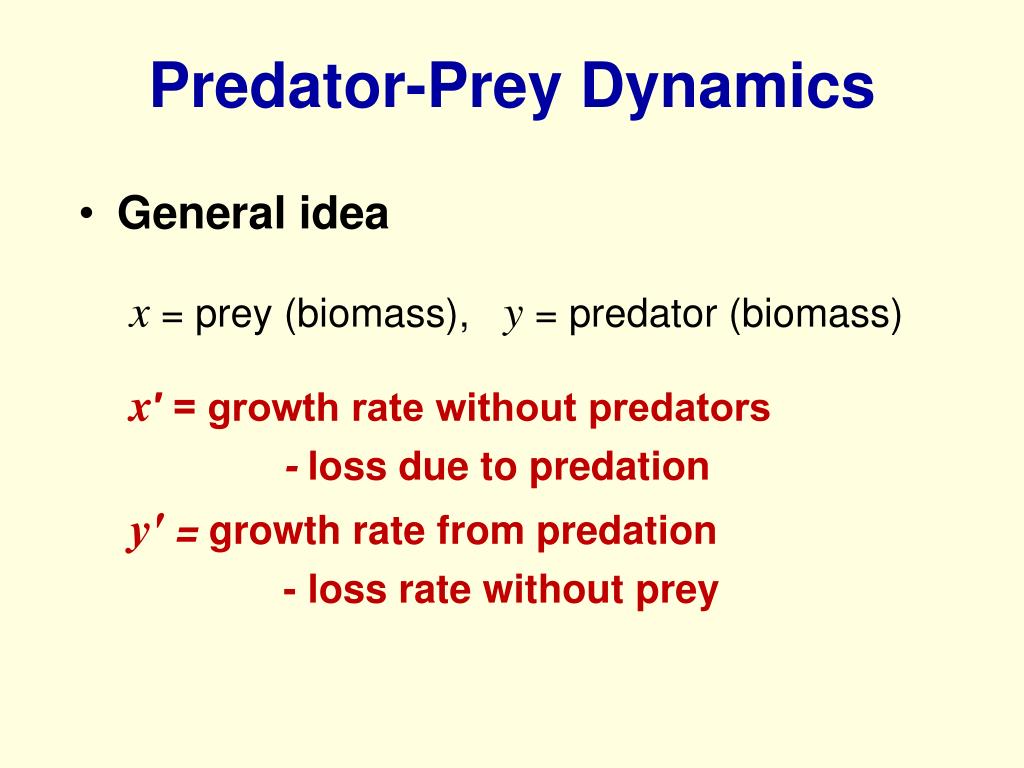 Predator-Prey Dynamics

• General idea

$x$ = prey (biomass), $y$ = predator (biomass)

$x'$ = growth rate without predators
- loss due to predation

$y'$ = growth rate from predation
- loss rate without prey